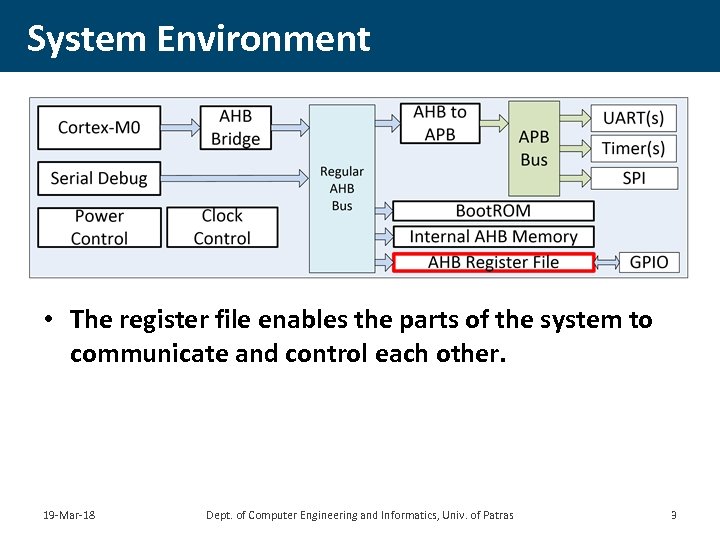 System Environment

Cortex-M0
AHB Bridge
Serial Debug
Power Control
Clock Control
Regular AHB Bus
AHB to APB
APB Bus
UART(s)
Timer(s)
SPI
BootROM
Internal AHB Memory
AHB Register File
GPIO

• The register file enables the parts of the system to communicate and control each other.

19-Mar-18
Dept. of Computer Engineering and Informatics, Univ. of Patras
9